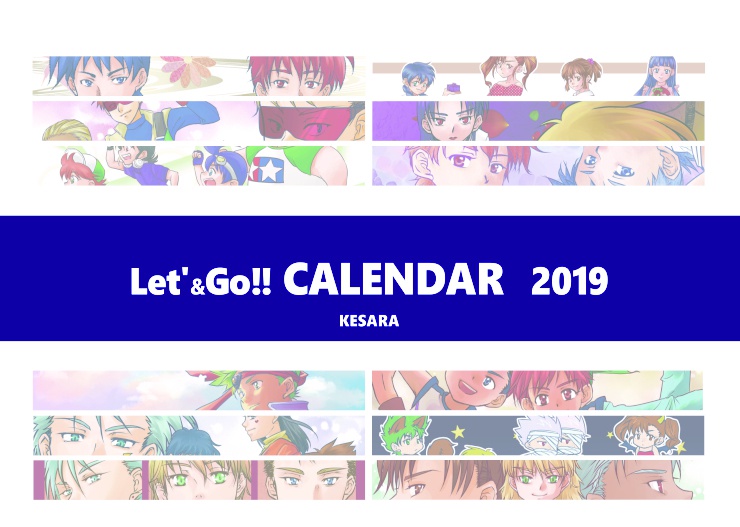 Let'&Go!! CALENDAR 2019

KESARA